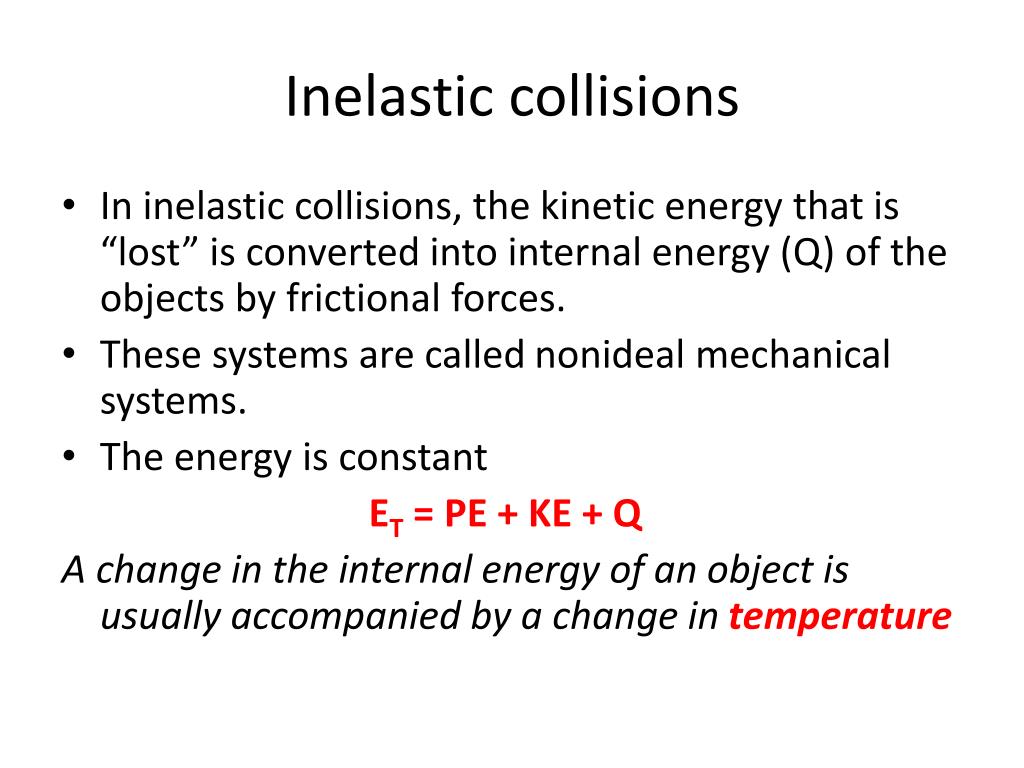 Inelastic collisions

• In inelastic collisions, the kinetic energy that is “lost” is converted into internal energy (Q) of the objects by frictional forces.
• These systems are called nonideal mechanical systems.
• The energy is constant

$E_T = PE + KE + Q$

A change in the internal energy of an object is usually accompanied by a change in temperature